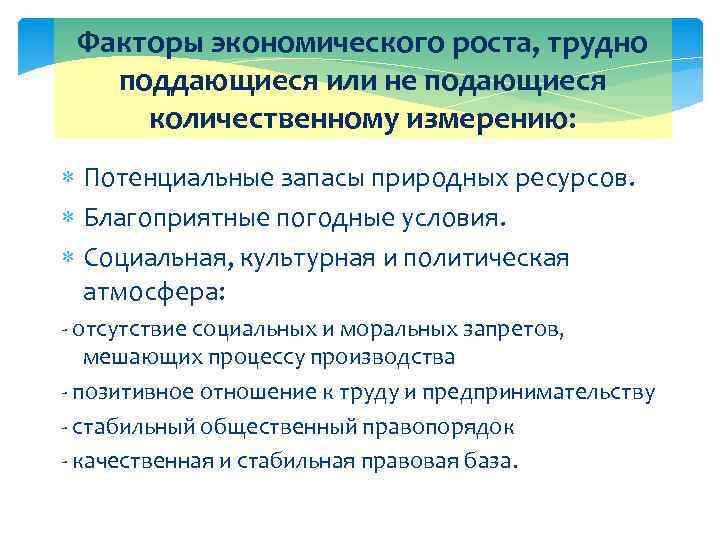 Факторы экономического роста, трудно поддающиеся или не подающиеся количественному измерению:

* Потенциальные запасы природных ресурсов.
* Благоприятные погодные условия.
* Социальная, культурная и политическая атмосфера:
- отсутствие социальных и моральных запретов, мешающих процессу производства
- позитивное отношение к труду и предпринимательству
- стабильный общественный правопорядок
- качественная и стабильная правовая база.